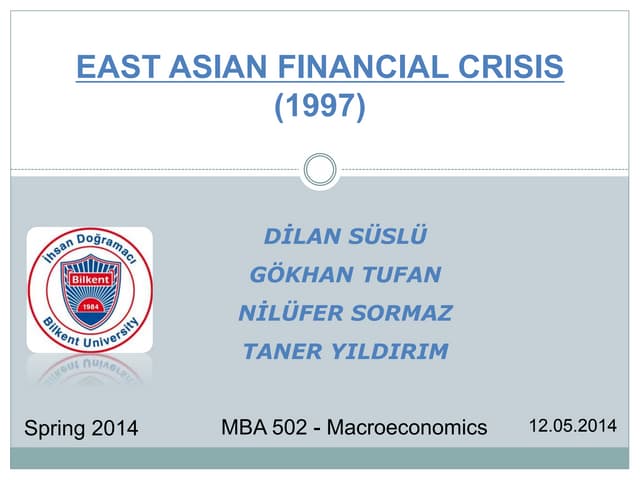 EAST ASIAN FINANCIAL CRISIS
(1997)

İhsan Doğramacı
Bilkent
1984
Bilkent University

DİLAN SÜSLÜ
GÖKHAN TUFAN
NİLÜFER SORMAZ
TANER YILDIRIM

Spring 2014

MBA 502 - Macroeconomics

12.05.2014